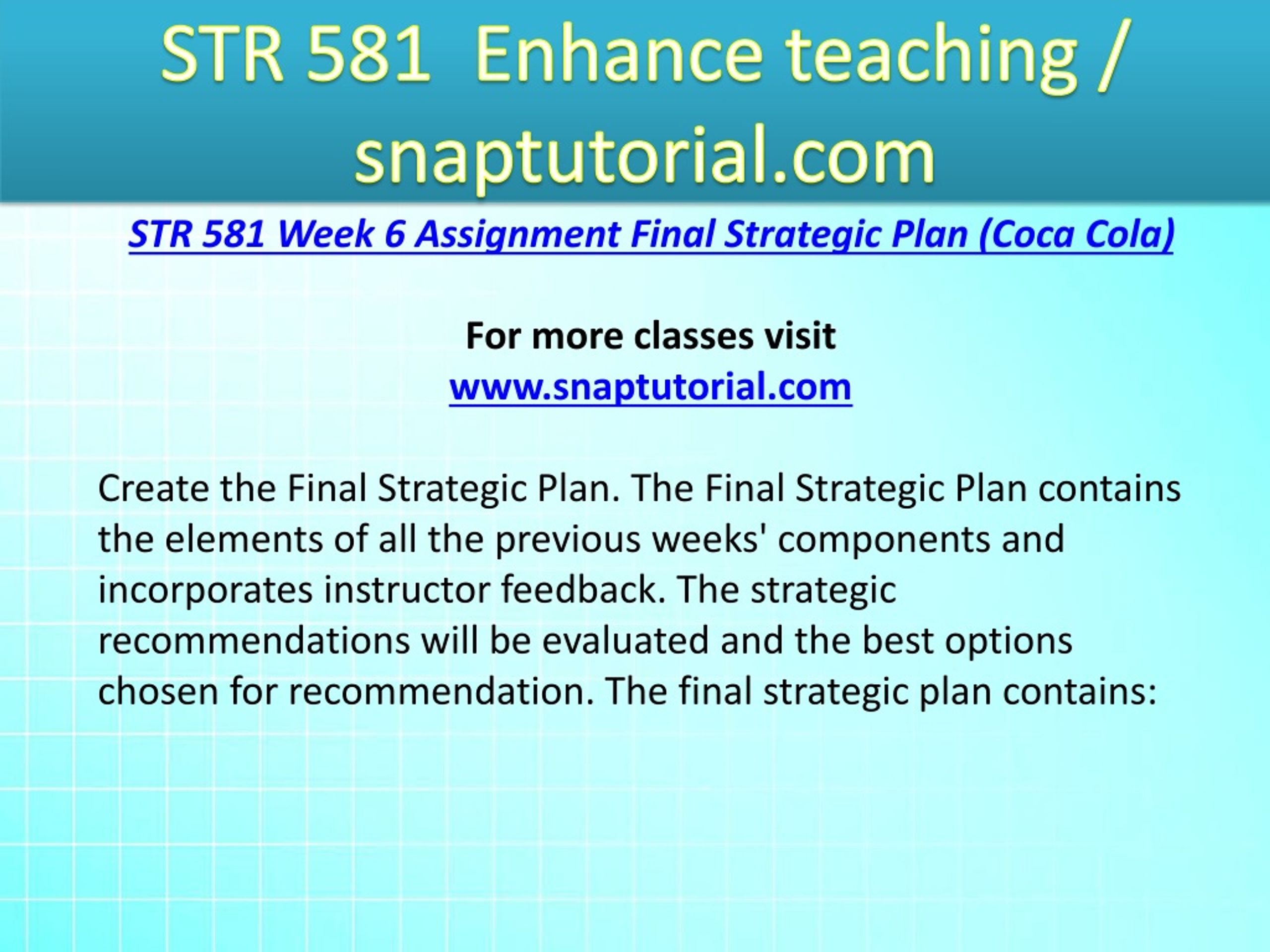 STR 581 Enhance teaching / snaptutorial.com

STR 581 Week 6 Assignment Final Strategic Plan (Coca Cola)

For more classes visit
www.snaptutorial.com

Create the Final Strategic Plan. The Final Strategic Plan contains the elements of all the previous weeks' components and incorporates instructor feedback. The strategic recommendations will be evaluated and the best options chosen for recommendation. The final strategic plan contains: